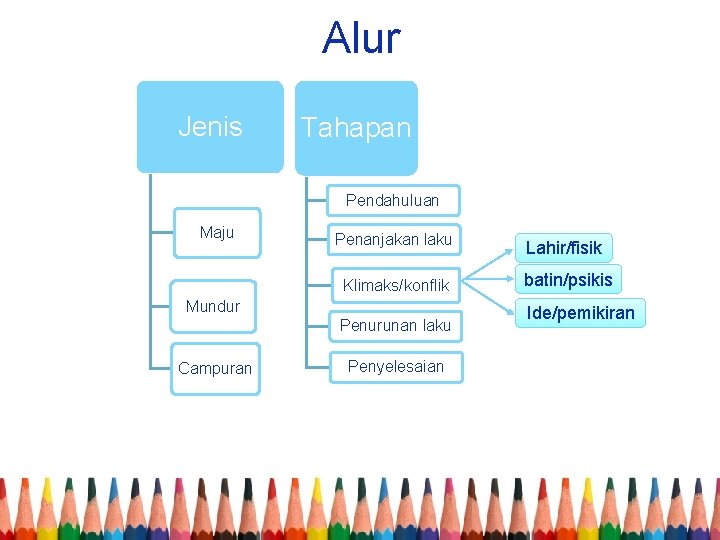 Alur

Jenis

Maju

Mundur

Campuran

Tahapan

Pendahuluan

Penanjakan laku

Klimaks/konflik

Penurunan laku

Penyelesaian

Lahir/fisik

batin/psikis

Ide/pemikiran